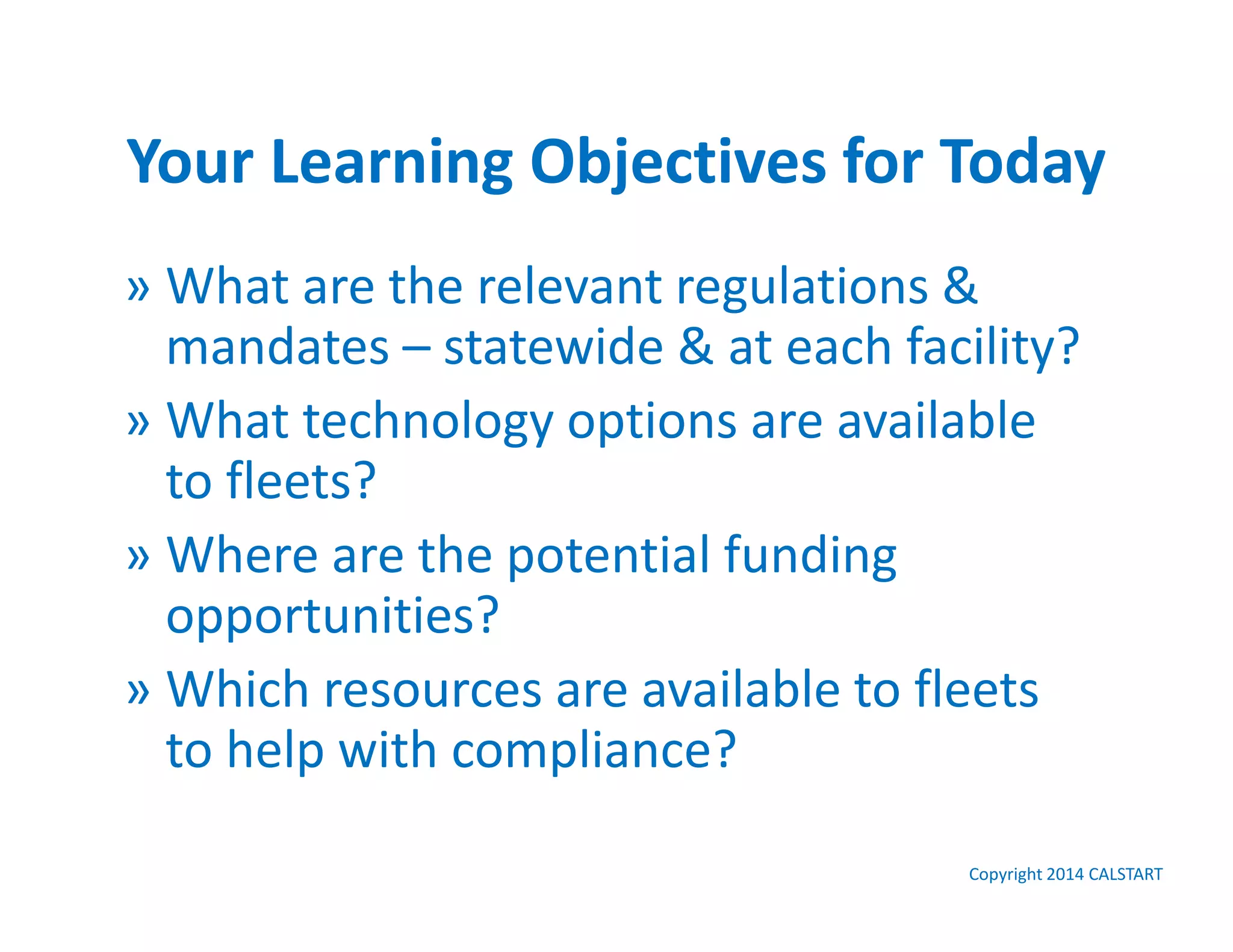 Your Learning Objectives for Today

» What are the relevant regulations & mandates – statewide & at each facility?

» What technology options are available to fleets?

» Where are the potential funding opportunities?

» Which resources are available to fleets to help with compliance?

Copyright 2014 CALSTART